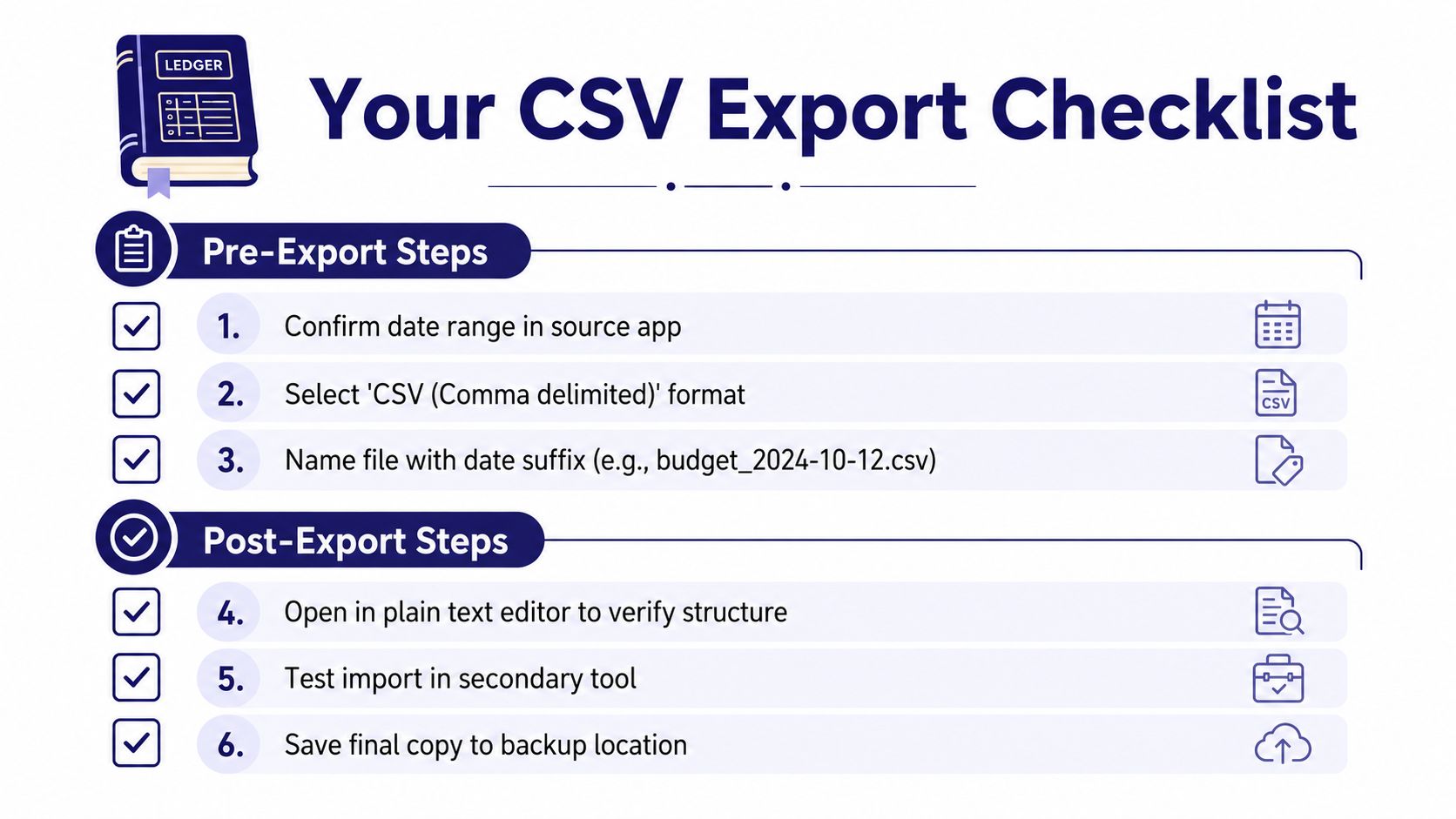 LEDGER

Your CSV Export Checklist

Pre-Export Steps

1. Confirm date range in source app

2. Select 'CSV (Comma delimited)' format

CSV

3. Name file with date suffix (e.g., budget_2024-10-12.csv)

Post-Export Steps

4. Open in plain text editor to verify structure

5. Test import in secondary tool

6. Save final copy to backup location